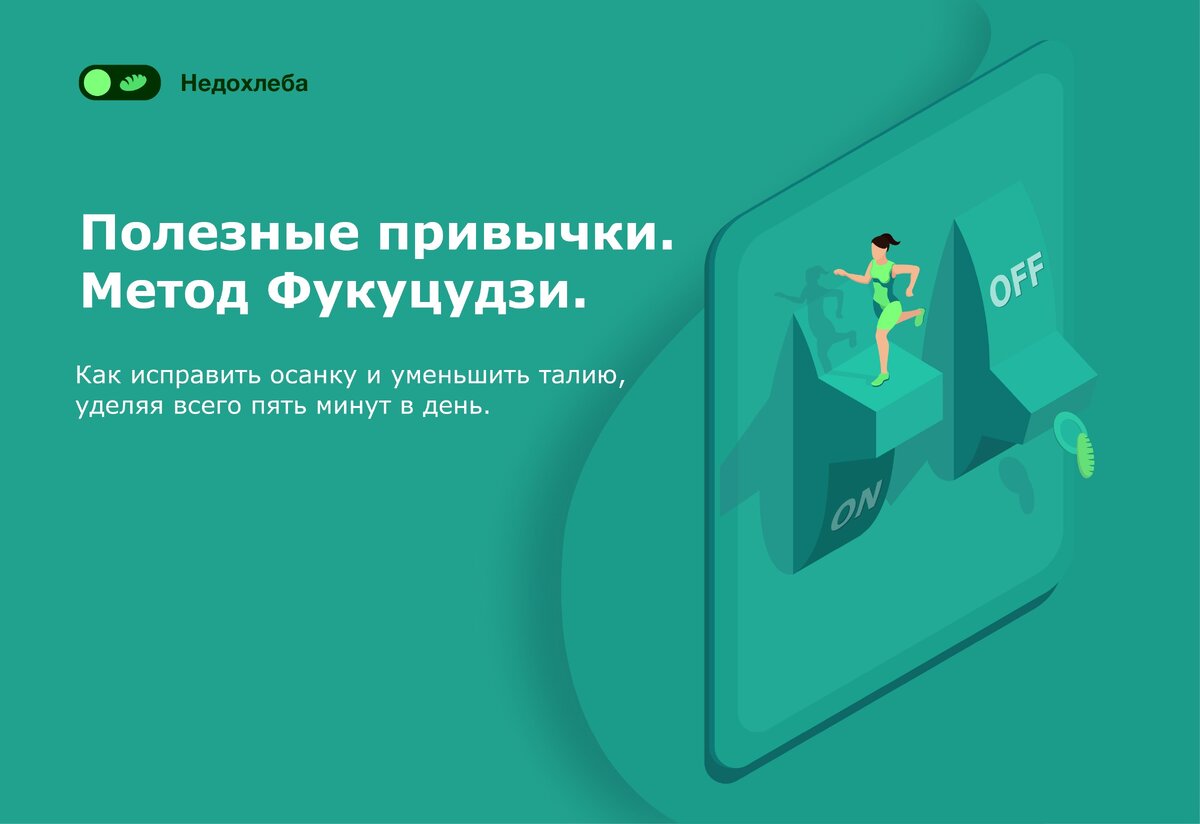 Недохлеба

Полезные привычки. Метод Фукуцудзи.

Как исправить осанку и уменьшить талию, уделяя всего пять минут в день.

OFF

ON